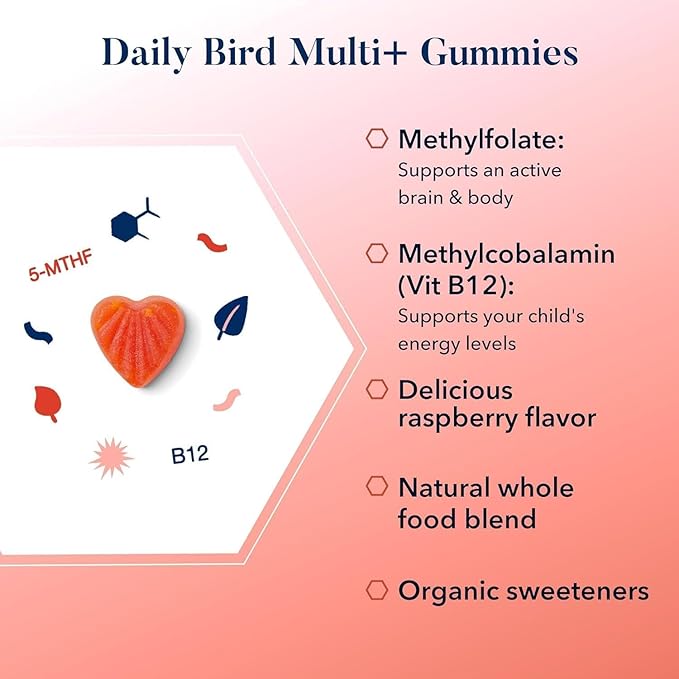 Daily Bird Multi+ Gummies

5-MTHF

B12

Methylfolate:
Supports an active brain & body

Methylcobalamin (Vit B12):
Supports your child's energy levels

Delicious raspberry flavor

Natural whole food blend

Organic sweeteners